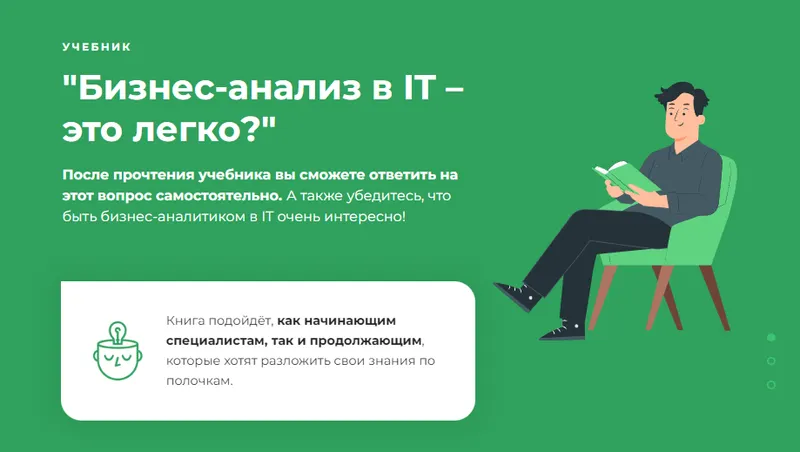 УЧЕБНИК

"Бизнес-анализ в IT – это легко?"

После прочтения учебника вы сможете ответить на этот вопрос самостоятельно. А также убедитесь, что быть бизнес-аналитиком в IT очень интересно!

Книга подойдёт, как начинающим специалистам, так и продолжающим, которые хотят разложить свои знания по полочкам.